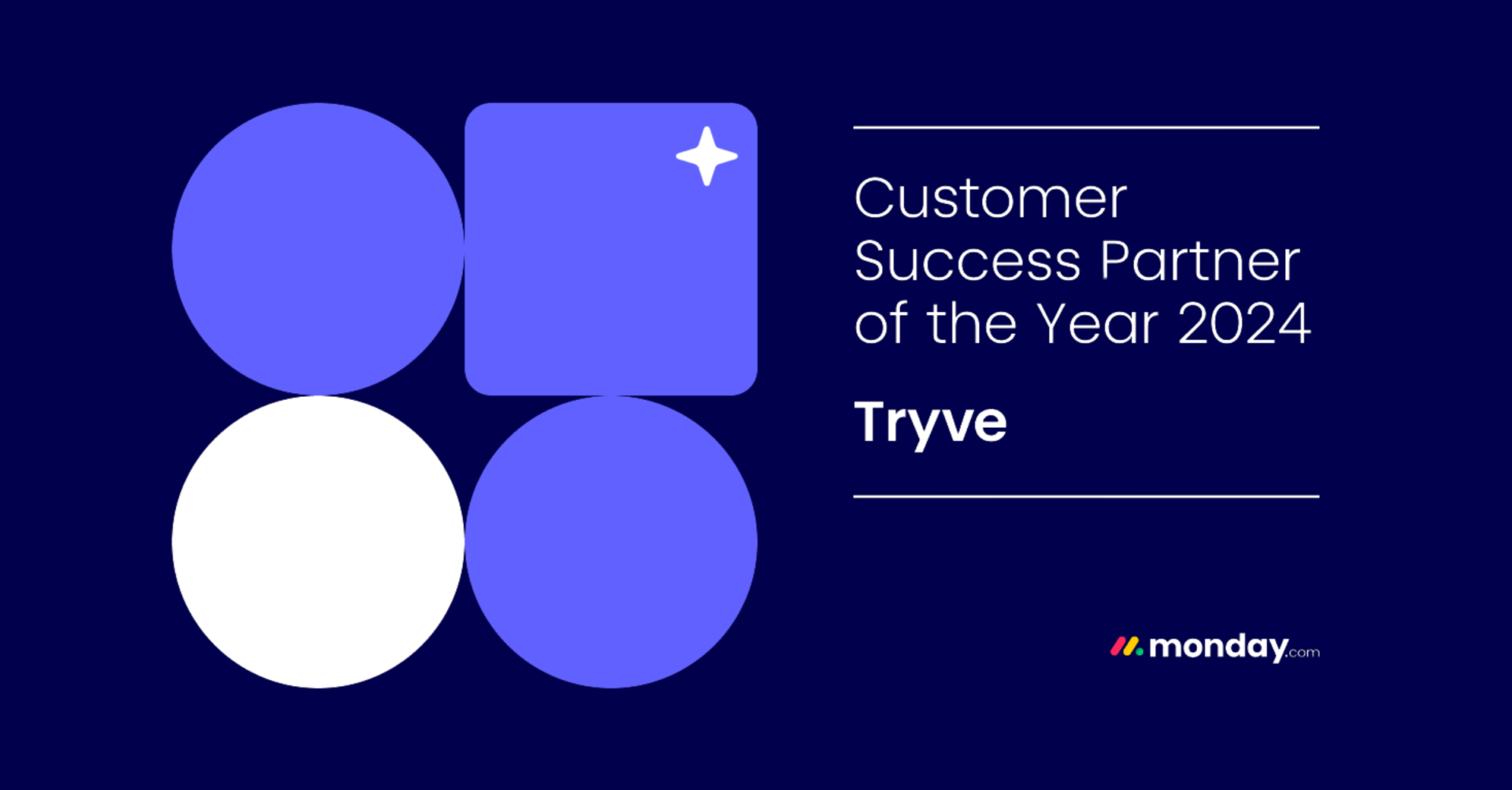 Customer Success Partner of the Year 2024

Tryve

monday.com